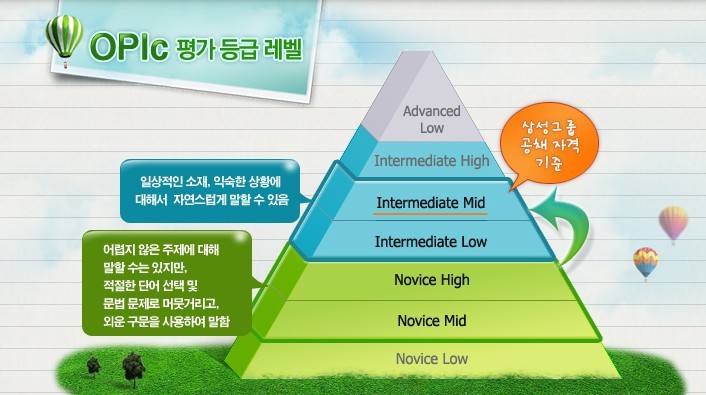 OPIc 평가 등급 레벨

Advanced Low

Intermediate High

Intermediate Mid

Intermediate Low

Novice High

Novice Mid

Novice Low

삼성그룹 공채 자격 기준

일상적인 소재, 익숙한 상황에 대해서 자연스럽게 말할 수 있음

어렵지 않은 주제에 대해 말할 수는 있지만, 적절한 단어 선택 및 문법 문제로 머뭇거리고, 외운 구문을 사용하여 말함